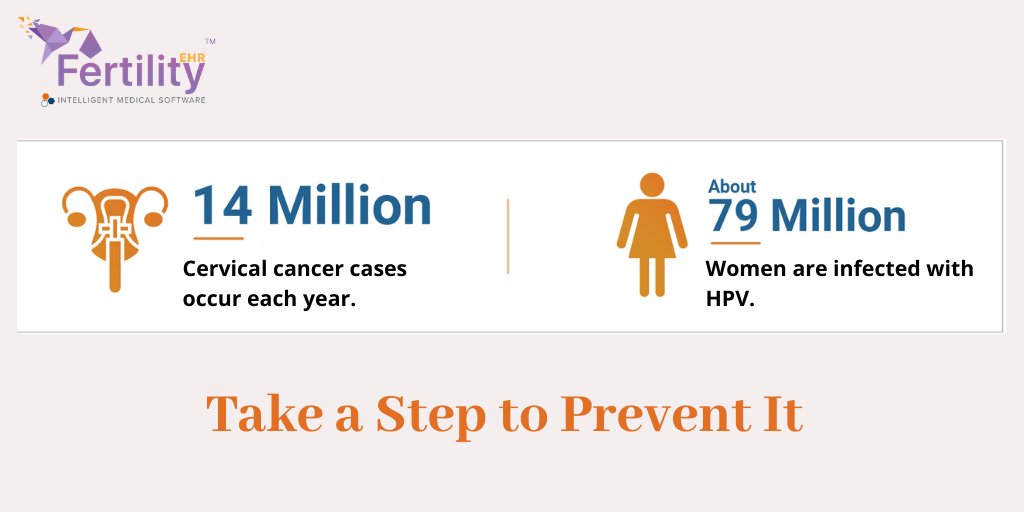 Fertility EHR™
INTELLIGENT MEDICAL SOFTWARE

14 Million
Cervical cancer cases occur each year.

About
79 Million
Women are infected with HPV.

Take a Step to Prevent It